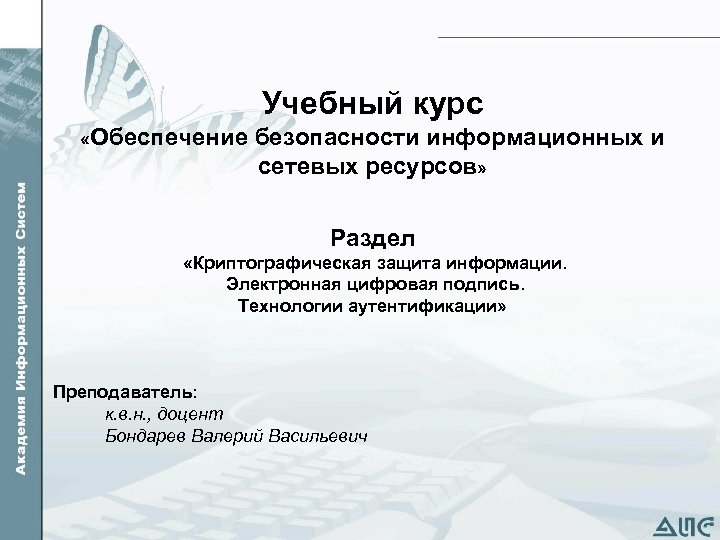 Академия Информационных Систем

Учебный курс
«Обеспечение безопасности информационных и сетевых ресурсов»

Раздел
«Криптографическая защита информации. Электронная цифровая подпись. Технологии аутентификации»

Преподаватель:
к.в.н., доцент
Бондарев Валерий Васильевич

АИС